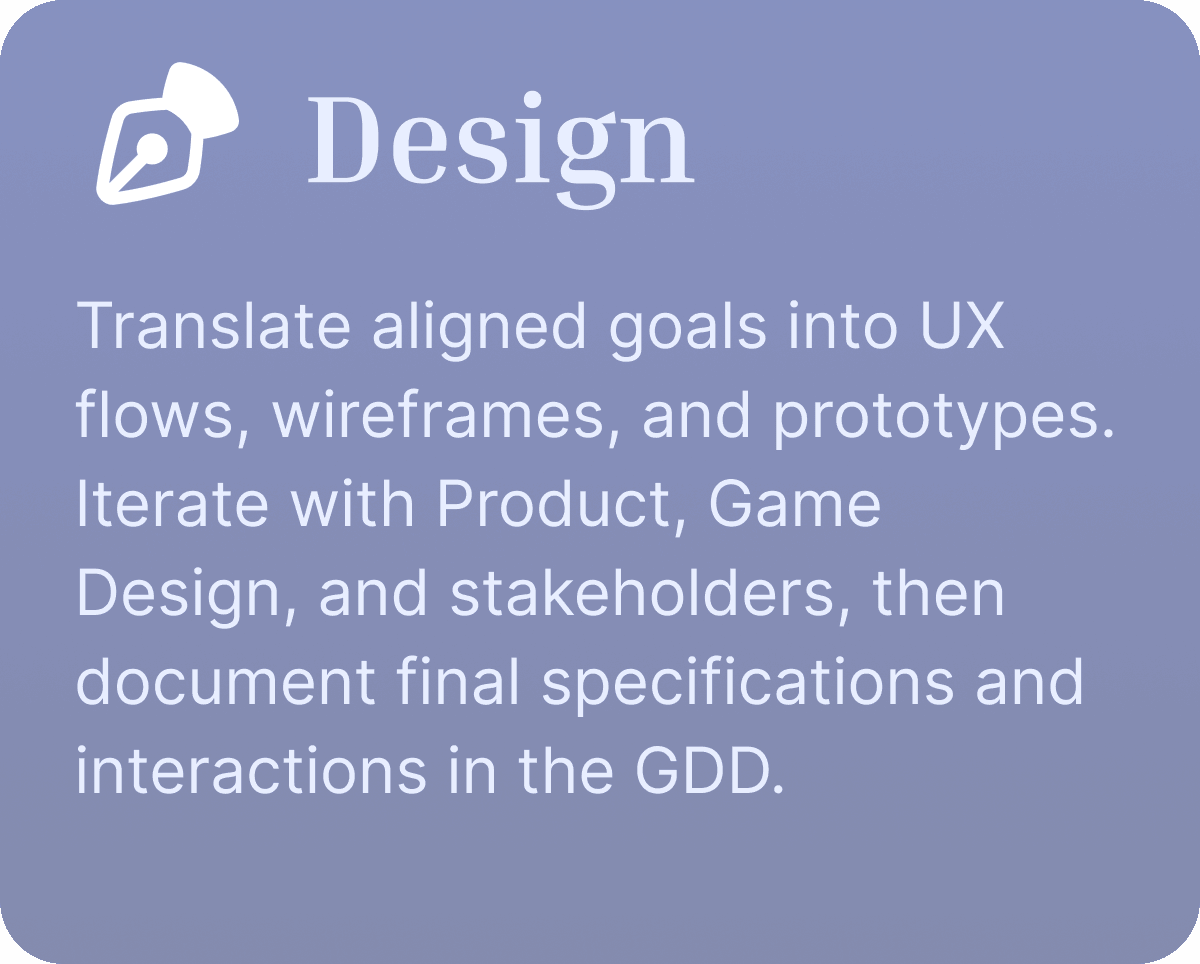 Design

Translate aligned goals into UX flows, wireframes, and prototypes. Iterate with Product, Game Design, and stakeholders, then document final specifications and interactions in the GDD.